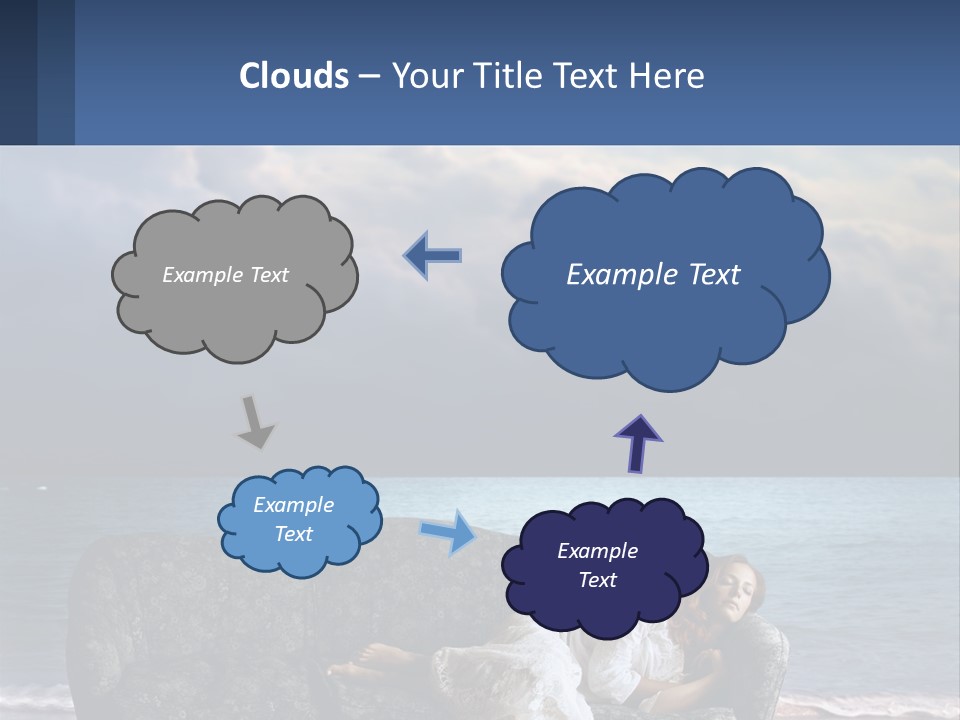 Clouds – Your Title Text Here

Example Text

Example Text

Example Text

Example Text